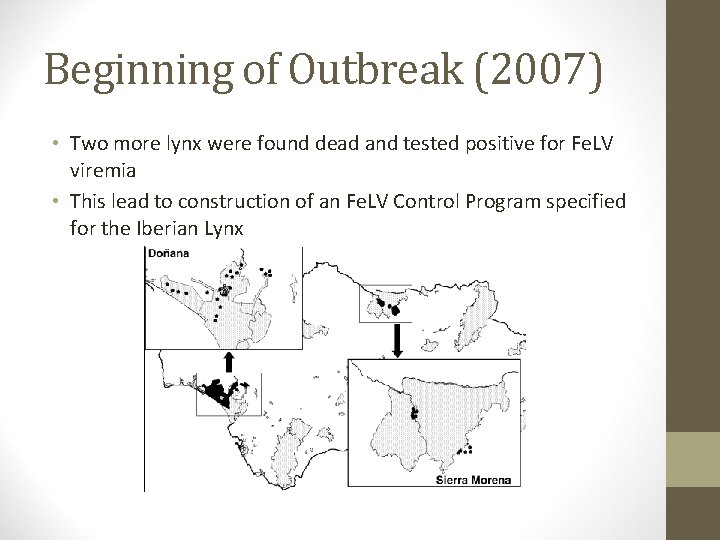 Beginning of Outbreak (2007)

• Two more lynx were found dead and tested positive for FeLV viremia
• This lead to construction of an FeLV Control Program specified for the Iberian Lynx

Doñana

Sierra Morena